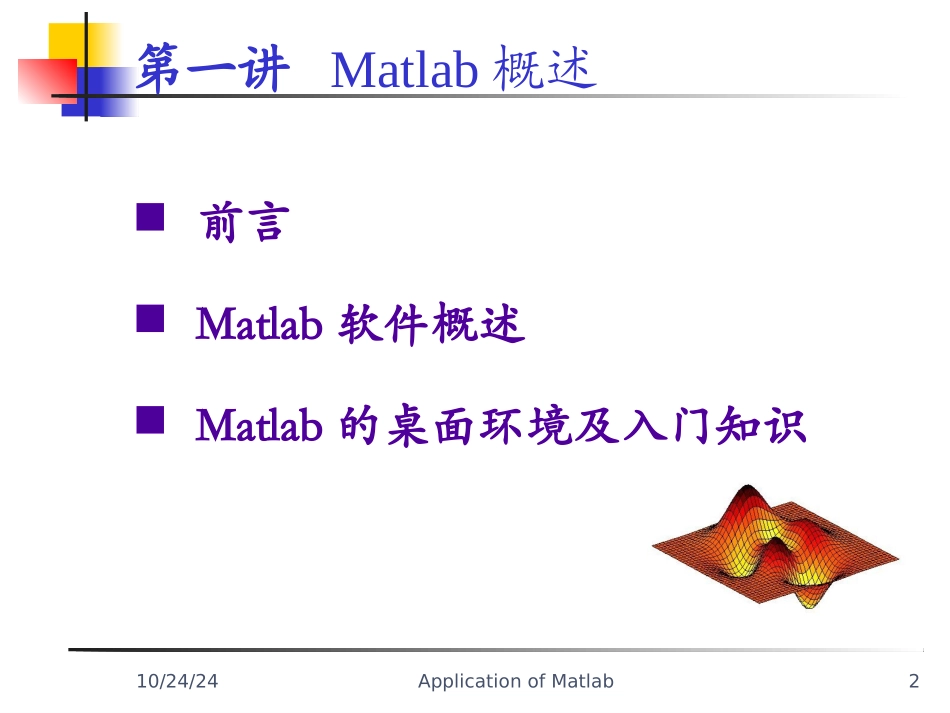 第一讲 Matlab 概述

■ 前言

■ Matlab 软件概述

■ Matlab 的桌面环境及入门知识

10/24/24
Application of Matlab
2